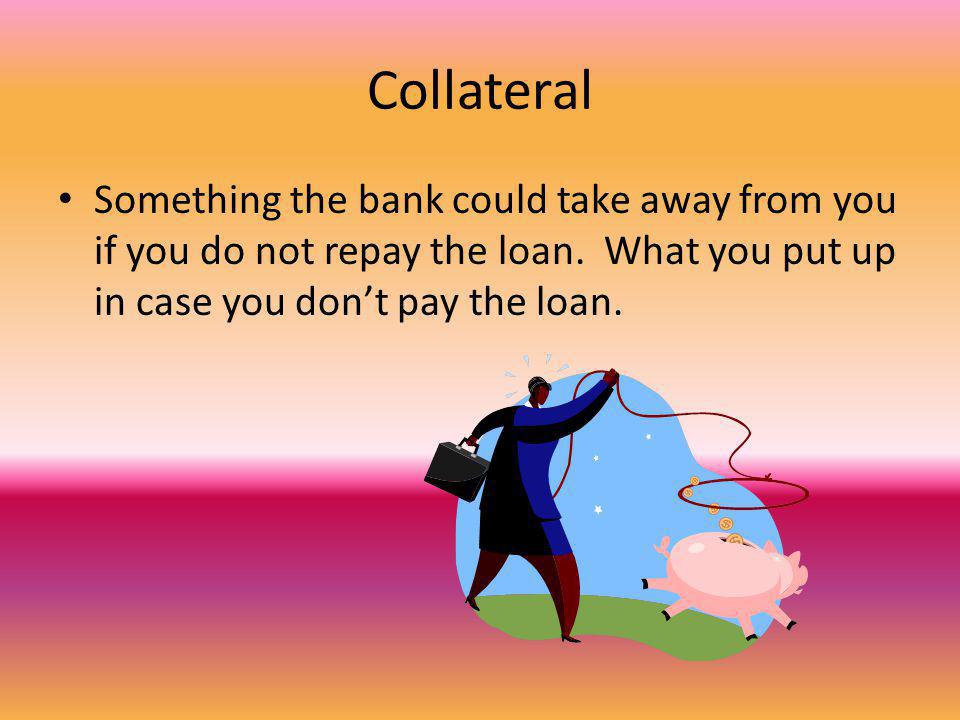 Collateral

• Something the bank could take away from you if you do not repay the loan. What you put up in case you don't pay the loan.